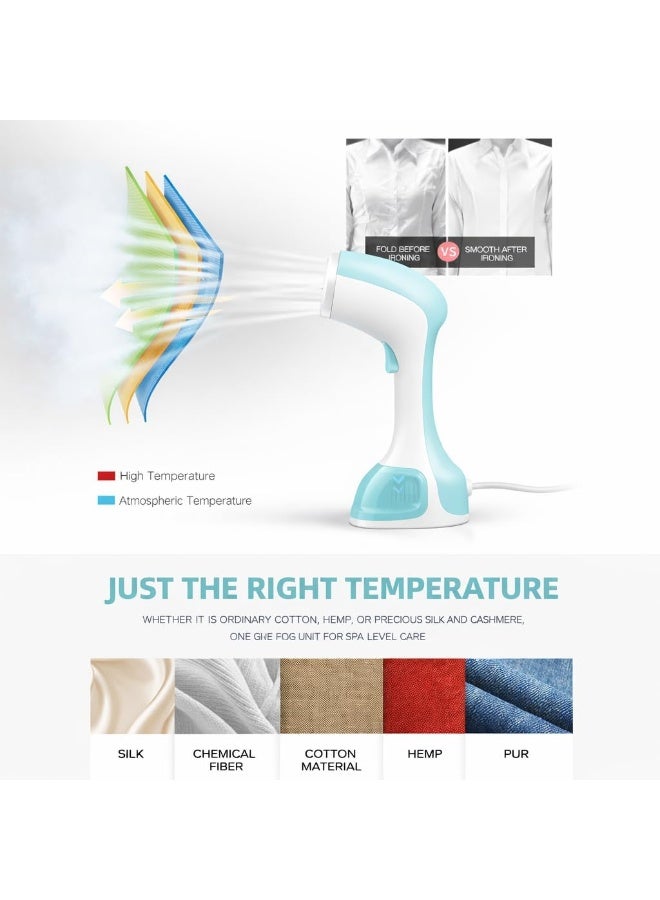 FOLD BEFORE IRONING VS SMOOTH AFTER IRONING

High Temperature

Atmospheric Temperature

JUST THE RIGHT TEMPERATURE

WHETHER IT IS ORDINARY COTTON, HEMP, OR PRECIOUS SILK AND CASHMERE, ONE GHE FOG UNIT FOR SPA LEVEL CARE

SILK

CHEMICAL FIBER

COTTON MATERIAL

HEMP

PUR